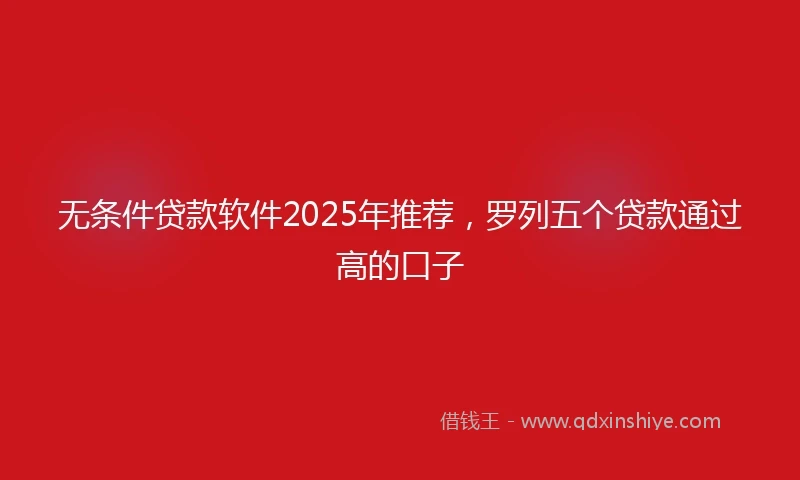 无条件贷款软件2025年推荐，罗列五个贷款通过高的口子

借钱王 - www.qdxinshiye.com